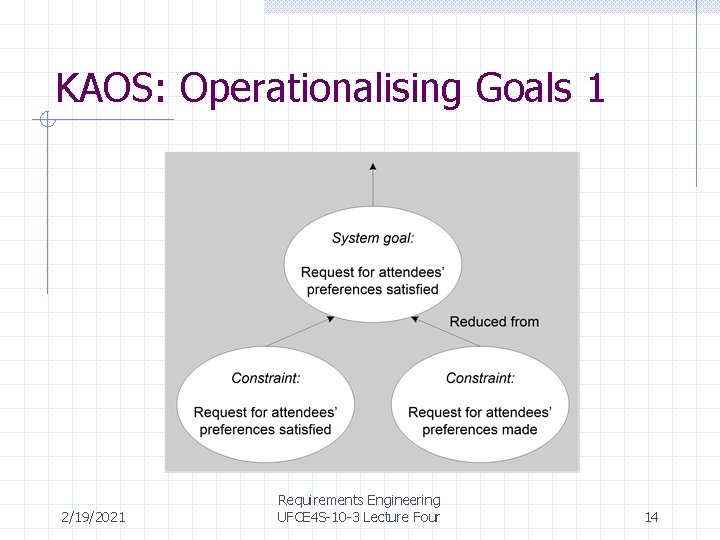 KAOS: Operationalising Goals 1

System goal:

Request for attendees' preferences satisfied

Reduced from

Constraint:

Request for attendees' preferences satisfied

Constraint:

Request for attendees' preferences made

2/19/2021

Requirements Engineering
UFCE4S-10-3 Lecture Four

14